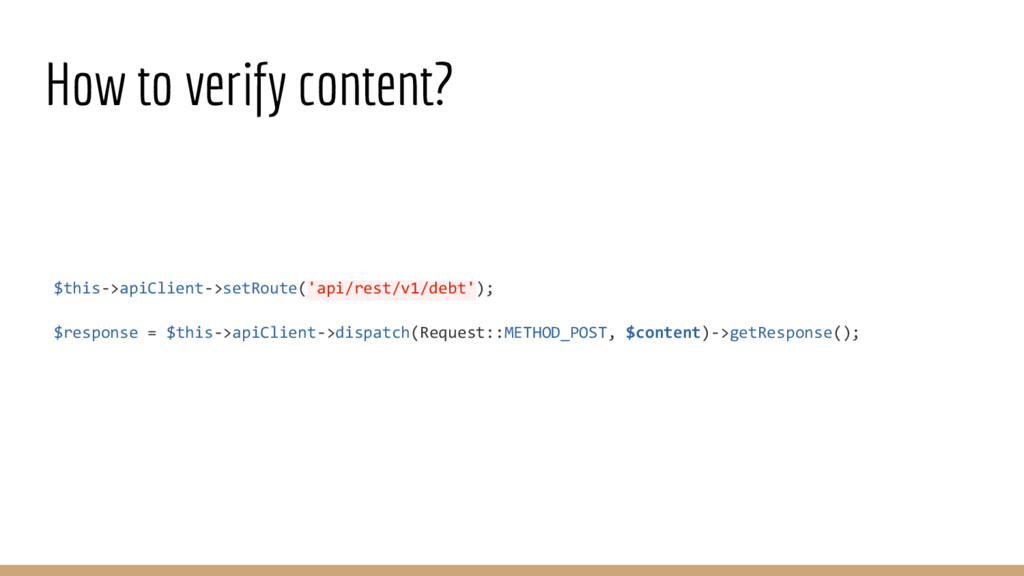 How to verify content?

$this->apiClient->setRoute('api/rest/v1/debt');

$response = $this->apiClient->dispatch(Request::METHOD_POST, $content)->getResponse();